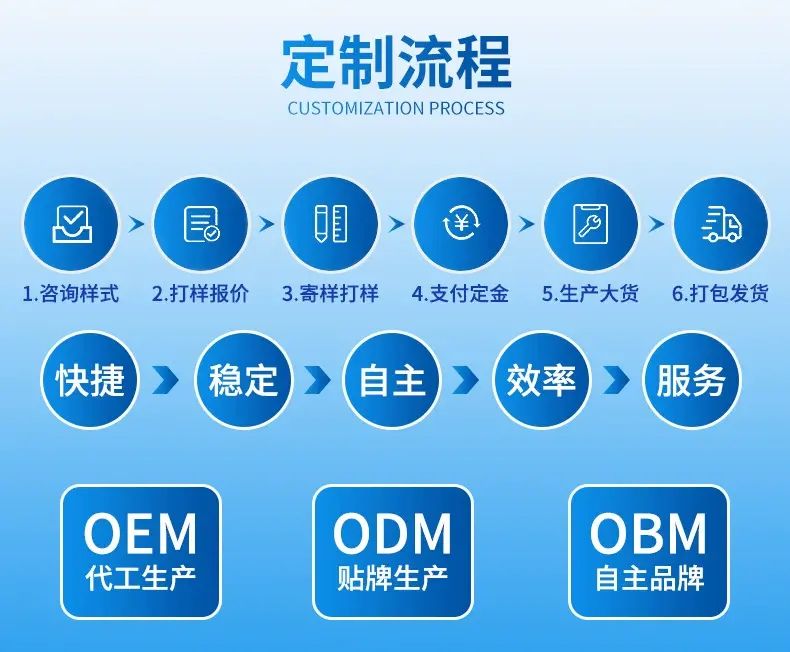 定制流程
CUSTOMIZATION PROCESS

1.咨询样式
2.打样报价
3.寄样打样
4.支付定金
5.生产大货
6.打包发货

快捷
稳定
自主
效率
服务

OEM
代工生产

ODM
贴牌生产

OBM
自主品牌